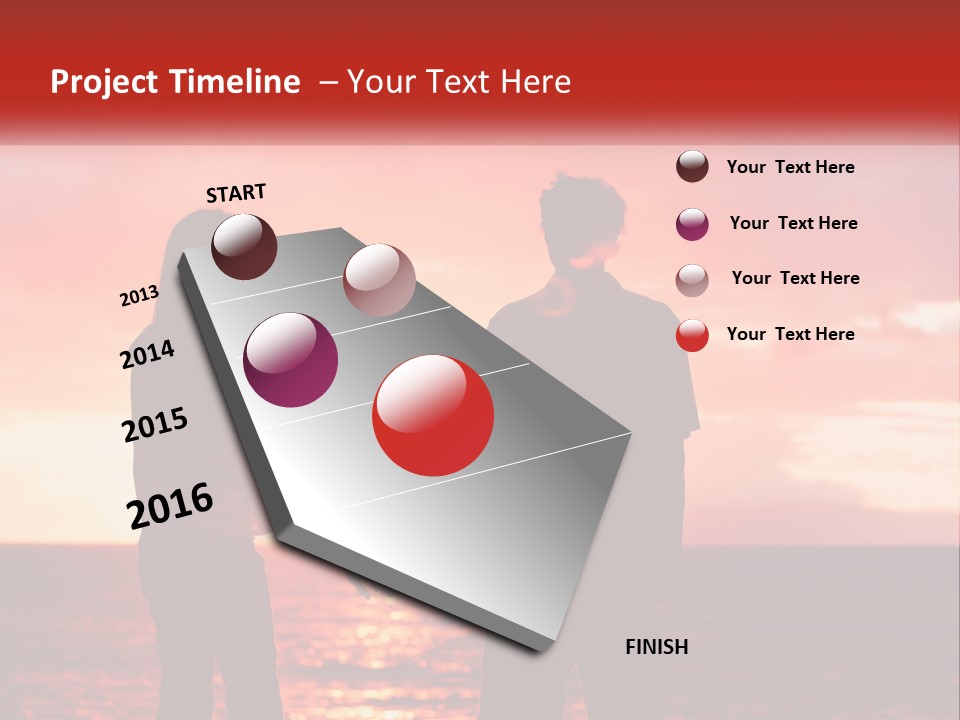 Project Timeline – Your Text Here

START

2013

2014

2015

2016

FINISH

Your Text Here

Your Text Here

Your Text Here

Your Text Here